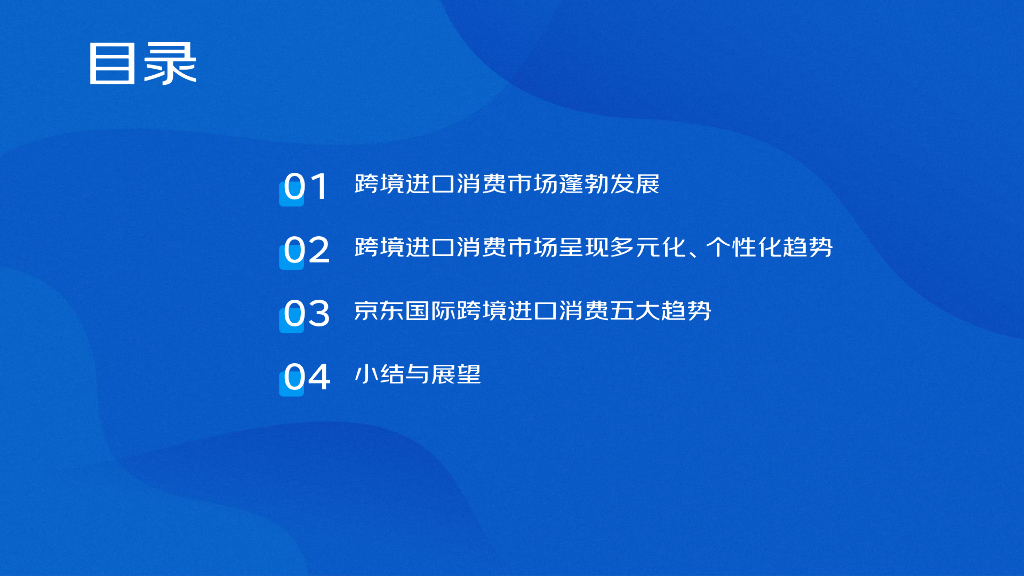 目录

01 跨境进口消费市场蓬勃发展

02 跨境进口消费市场呈现多元化、个性化趋势

03 京东国际跨境进口消费五大趋势

04 小结与展望